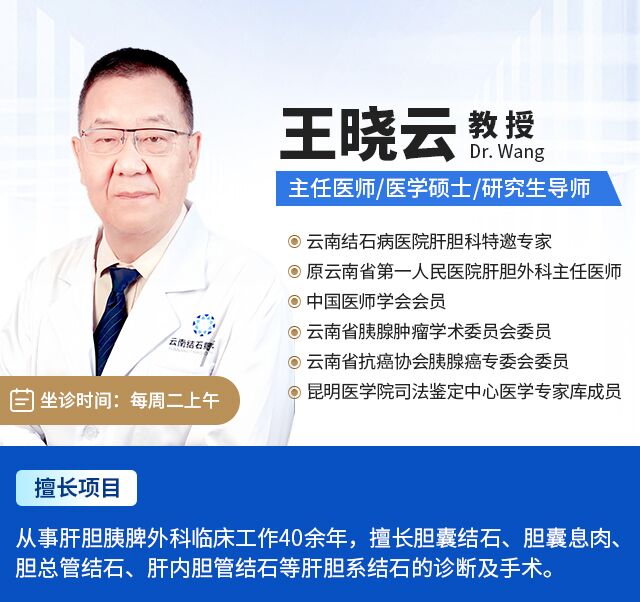 王晓云 教授
Dr. Wang

主任医师/医学硕士/研究生导师

云南结石病医院肝胆科特邀专家
原云南省第一人民医院肝胆外科主任医师
中国医师学会会员
云南省胰腺肿瘤学术委员会委员
云南省抗癌协会胰腺癌专委会委员
昆明医学院司法鉴定中心医学专家库成员

云南结石病

坐诊时间：每周二上午

擅长项目

从事肝胆胰脾外科临床工作40余年，擅长胆囊结石、胆囊息肉、胆总管结石、肝内胆管结石等肝胆系结石的诊断及手术。